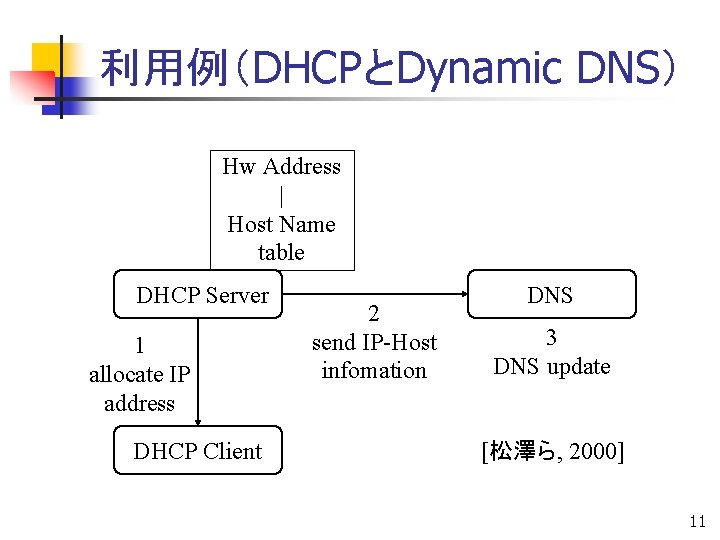 利用例（DHCPとDynamic DNS）

Hw Address
|
Host Name
table

DHCP Server

DNS

1
allocate IP
address

2
send IP-Host
infomation

3
DNS update

DHCP Client

[松澤ら, 2000]

11